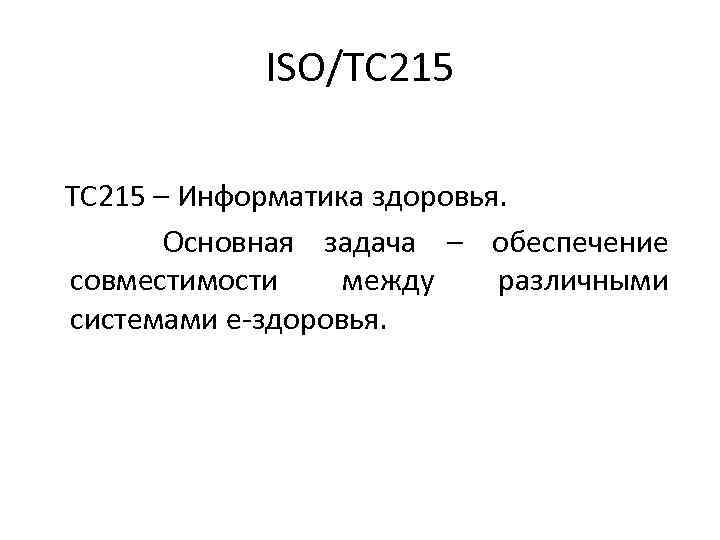 ISO/TC215

TC215 – Информатика здоровья.

Основная задача – обеспечение совместимости между различными системами е-здоровья.